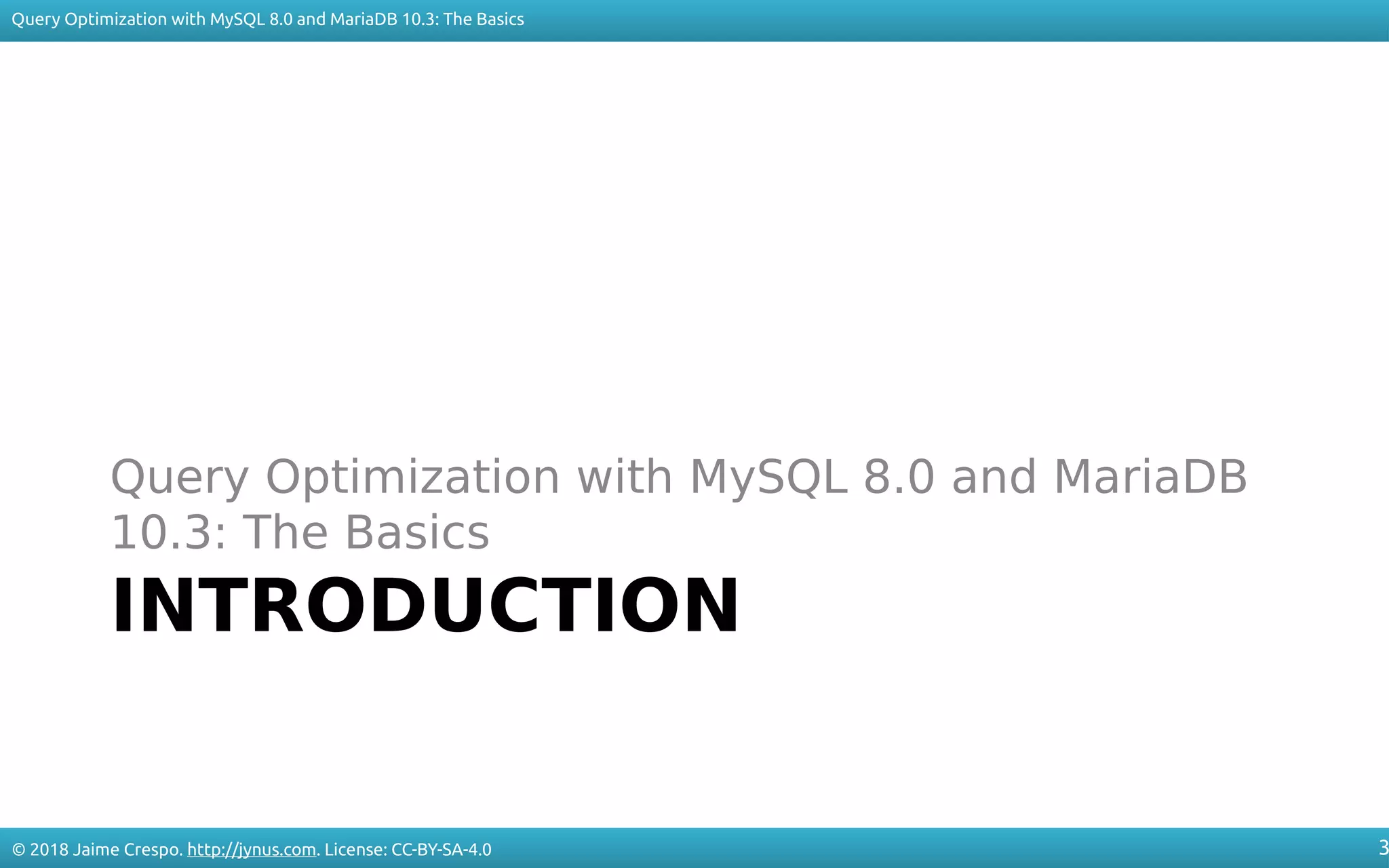 Query Optimization with MySQL 8.0 and MariaDB 10.3: The Basics

Query Optimization with MySQL 8.0 and MariaDB 10.3: The Basics

INTRODUCTION

© 2018 Jaime Crespo. http://jynus.com. License: CC-BY-SA-4.0

3